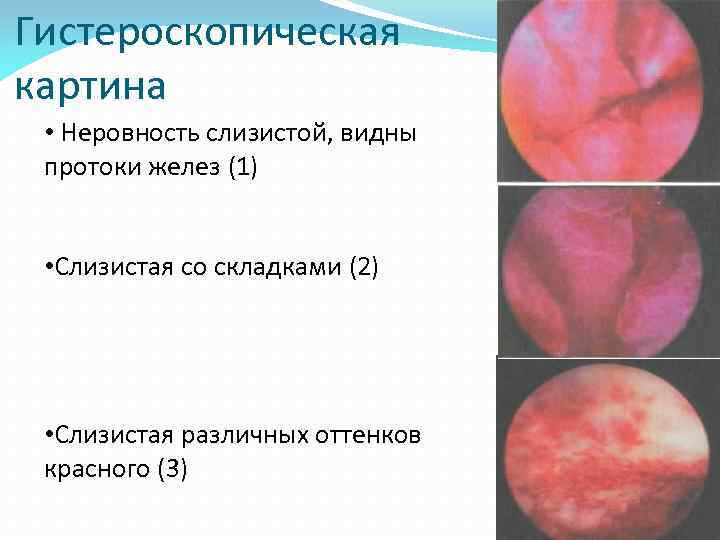 Гистероскопическая картина

• Неровность слизистой, видны протоки желез (1)

•Слизистая со складками (2)

•Слизистая различных оттенков красного (3)